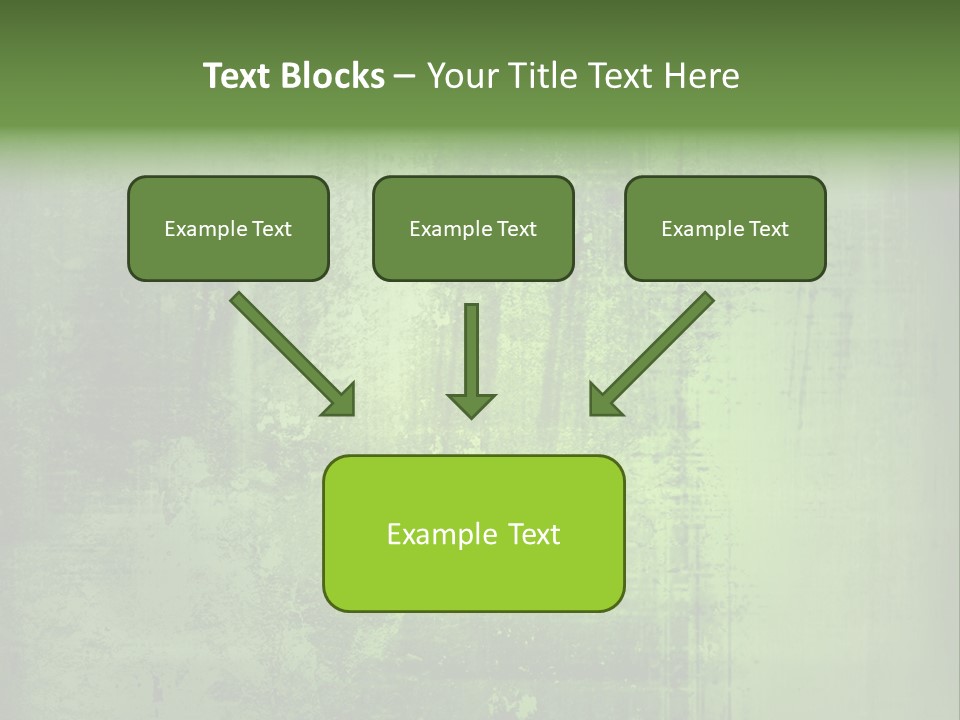 Text Blocks – Your Title Text Here

Example Text

Example Text

Example Text

Example Text